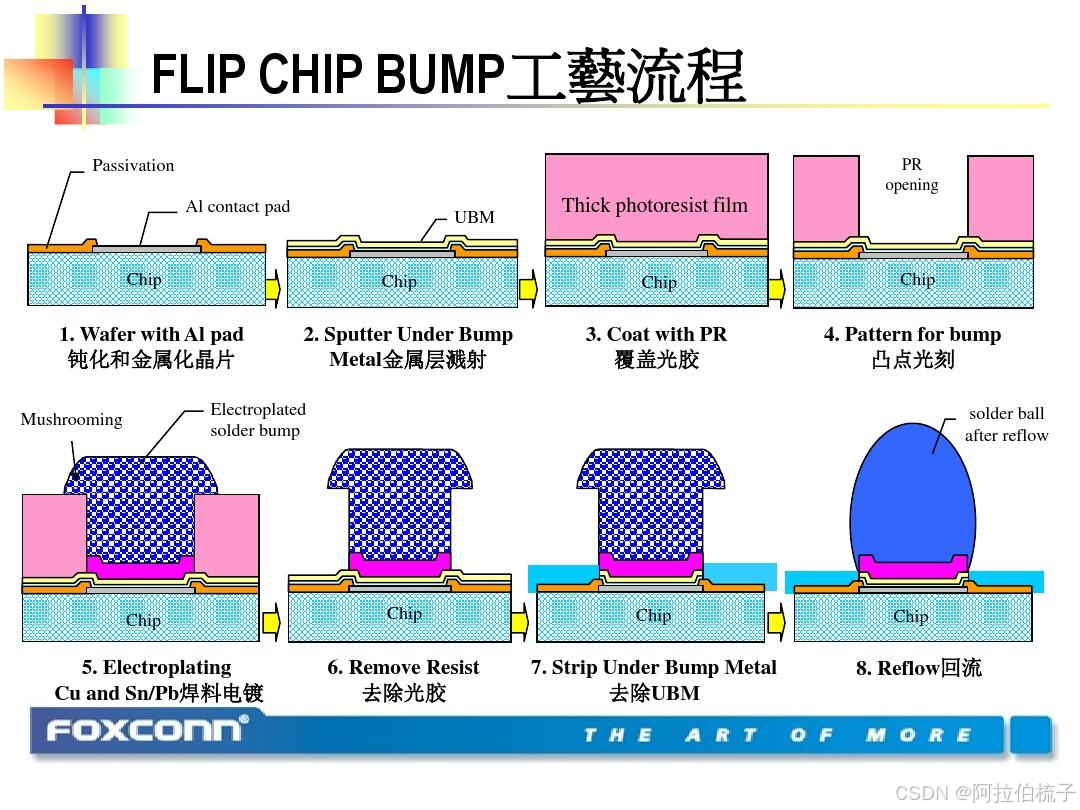 FLIP CHIP BUMP工藝流程

Passivation

Al contact pad

Chip

1. Wafer with Al pad
钝化和金属化晶片

UBM

Chip

2. Sputter Under Bump Metal金属层溅射

Thick photoresist film

Chip

3. Coat with PR
覆盖光胶

PR opening

Chip

4. Pattern for bump
凸点光刻

Mushrooming

Electroplated solder bump

Chip

5. Electroplating
Cu and Sn/Pb焊料电镀

Chip

6. Remove Resist
去除光胶

Chip

7. Strip Under Bump Metal
去除UBM

solder ball after reflow

Chip

8. Reflow回流

FOXCONN®

THE ART OF MORE

CSDN @阿拉伯梳子